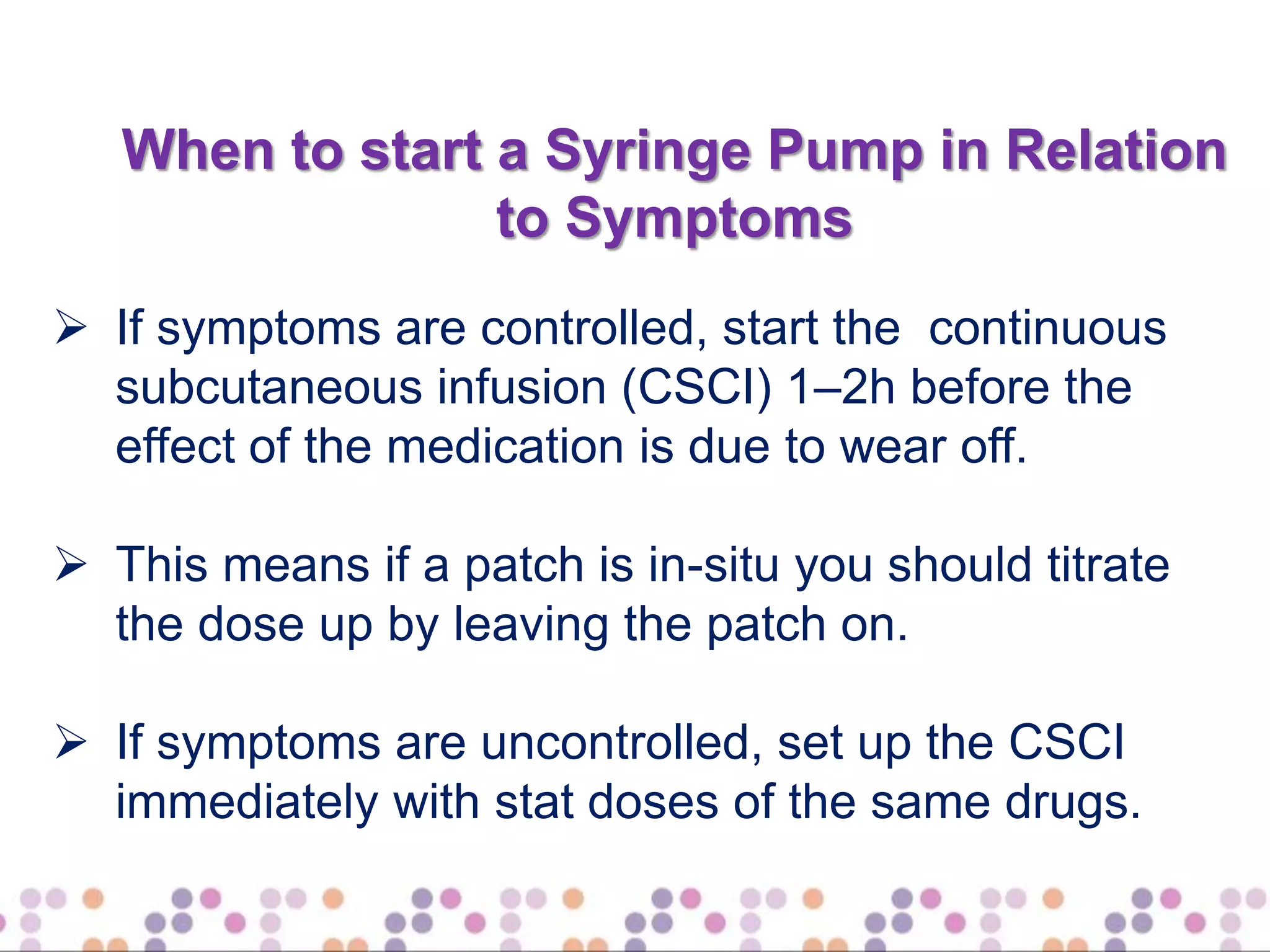 When to start a Syringe Pump in Relation to Symptoms

➢ If symptoms are controlled, start the continuous subcutaneous infusion (CSCI) 1–2h before the effect of the medication is due to wear off.

➢ This means if a patch is in-situ you should titrate the dose up by leaving the patch on.

➢ If symptoms are uncontrolled, set up the CSCI immediately with stat doses of the same drugs.